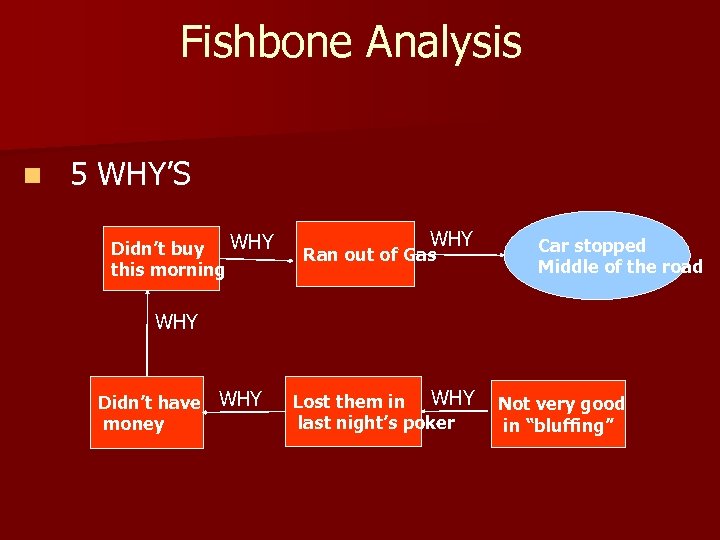 Fishbone Analysis

5 WHY'S

Didn't buy this morning

WHY

Ran out of Gas

WHY

Car stopped Middle of the road

WHY

Didn't have money

WHY

Lost them in last night's poker

WHY

Not very good in "bluffing"